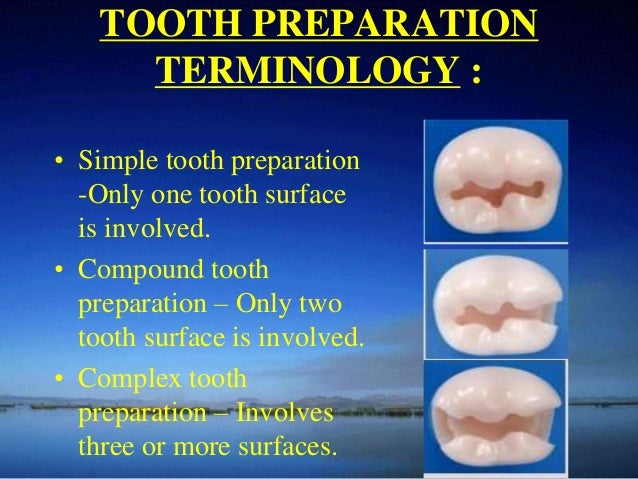 TOOTH PREPARATION TERMINOLOGY :

• Simple tooth preparation -Only one tooth surface is involved.

• Compound tooth preparation – Only two tooth surface is involved.

• Complex tooth preparation – Involves three or more surfaces.